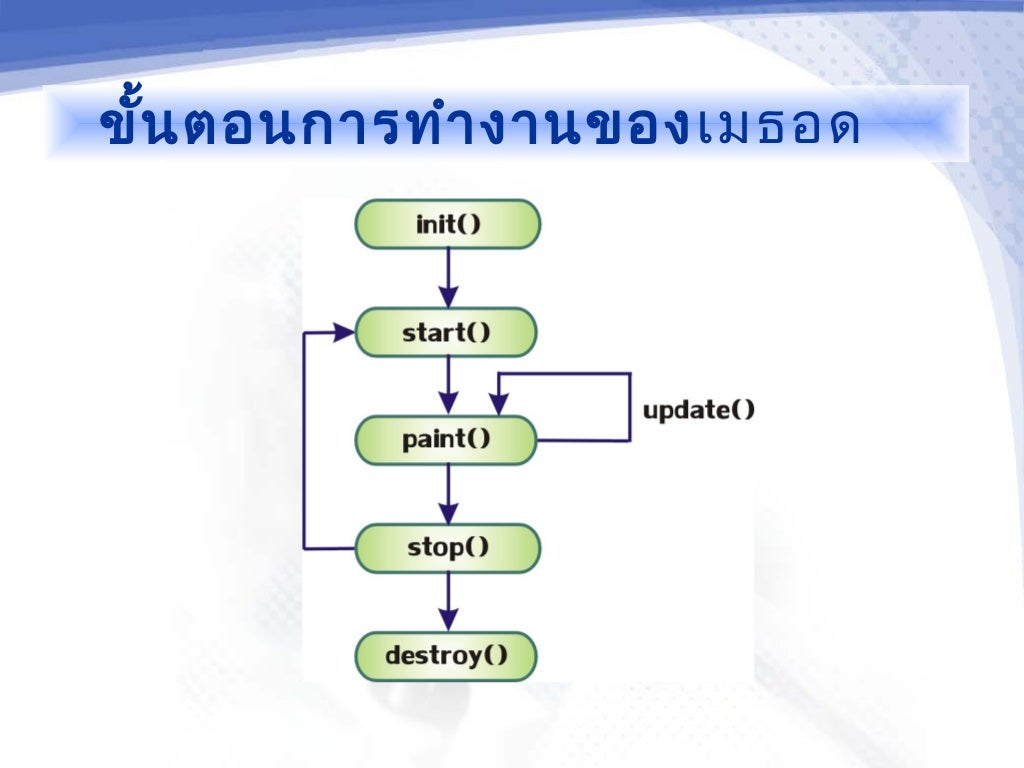 ขั้นตอนการทำงานของเมธอด

init()

start()

paint()

update()

stop()

destroy()